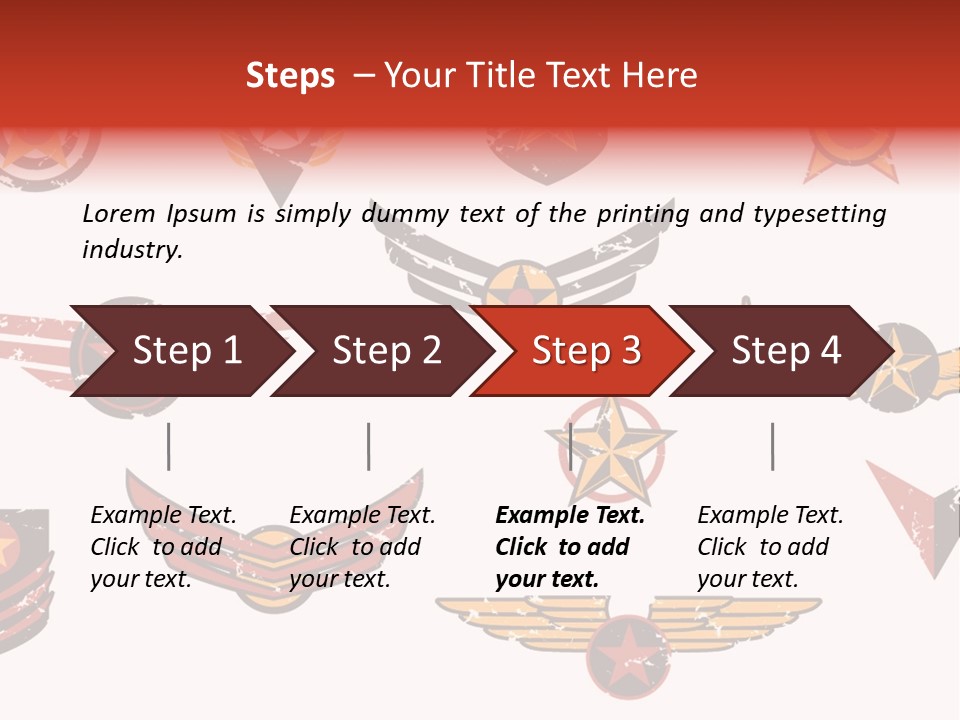 Steps – Your Title Text Here

Lorem Ipsum is simply dummy text of the printing and typesetting industry.

Step 1

Step 2

Step 3

Step 4

Example Text. Click to add your text.

Example Text. Click to add your text.

Example Text. Click to add your text.

Example Text. Click to add your text.